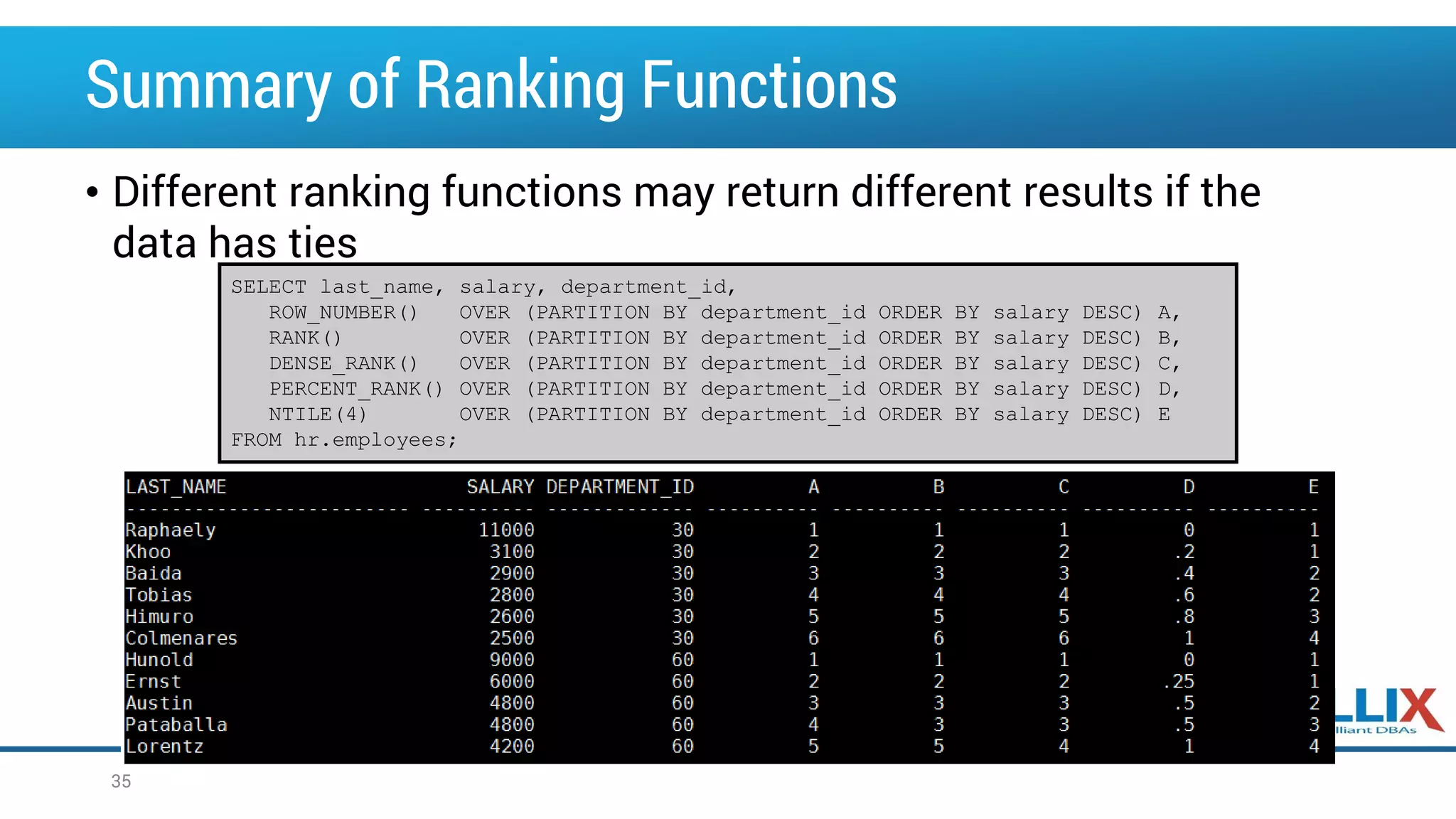 Summary of Ranking Functions

• Different ranking functions may return different results if the data has ties

SELECT last_name, salary, department_id,
   ROW_NUMBER()    OVER (PARTITION BY department_id ORDER BY salary DESC) A,
   RANK()          OVER (PARTITION BY department_id ORDER BY salary DESC) B,
   DENSE_RANK()    OVER (PARTITION BY department_id ORDER BY salary DESC) C,
   PERCENT_RANK()  OVER (PARTITION BY department_id ORDER BY salary DESC) D,
   NTILE(4)        OVER (PARTITION BY department_id ORDER BY salary DESC) E
FROM hr.employees;

| LAST_NAME | SALARY | DEPARTMENT_ID | A | B | C | D | E |
|---|---|---|---|---|---|---|---|
| Raphaely | 11000 | 30 | 1 | 1 | 1 | 0 | 1 |
| Khoo | 3100 | 30 | 2 | 2 | 2 | .2 | 1 |
| Baida | 2900 | 30 | 3 | 3 | 3 | .4 | 2 |
| Tobias | 2800 | 30 | 4 | 4 | 4 | .6 | 2 |
| Himuro | 2600 | 30 | 5 | 5 | 5 | .8 | 3 |
| Colmenares | 2500 | 30 | 6 | 6 | 6 | 1 | 4 |
| Hunold | 9000 | 60 | 1 | 1 | 1 | 0 | 1 |
| Ernst | 6000 | 60 | 2 | 2 | 2 | .25 | 1 |
| Austin | 4800 | 60 | 3 | 3 | 3 | .5 | 2 |
| Pataballa | 4800 | 60 | 4 | 3 | 3 | .5 | 3 |
| Lorentz | 4200 | 60 | 5 | 5 | 4 | 1 | 4 |

LLIX
lliant DBAs

35